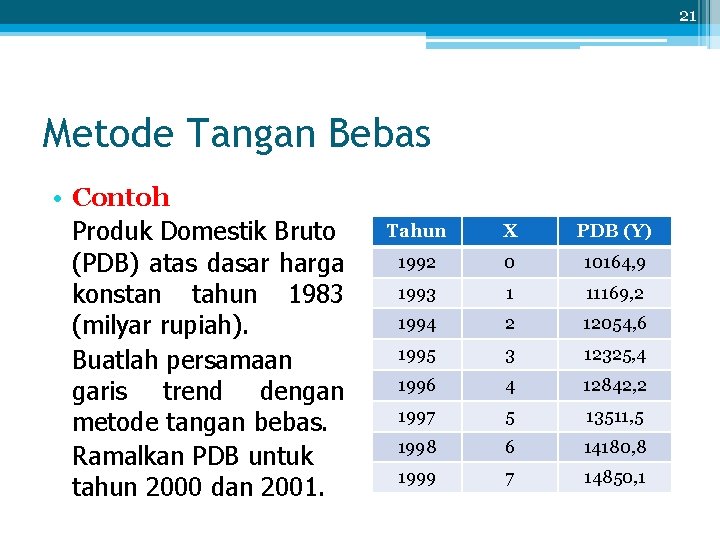 21

Metode Tangan Bebas

• Contoh

Produk Domestik Bruto (PDB) atas dasar harga konstan tahun 1983 (milyar rupiah).

Buatlah persamaan garis trend dengan metode tangan bebas.

Ramalkan PDB untuk tahun 2000 dan 2001.

| Tahun | X | PDB (Y) |
|---|---|---|
| 1992 | 0 | 10164,9 |
| 1993 | 1 | 11169,2 |
| 1994 | 2 | 12054,6 |
| 1995 | 3 | 12325,4 |
| 1996 | 4 | 12842,2 |
| 1997 | 5 | 13511,5 |
| 1998 | 6 | 14180,8 |
| 1999 | 7 | 14850,1 |